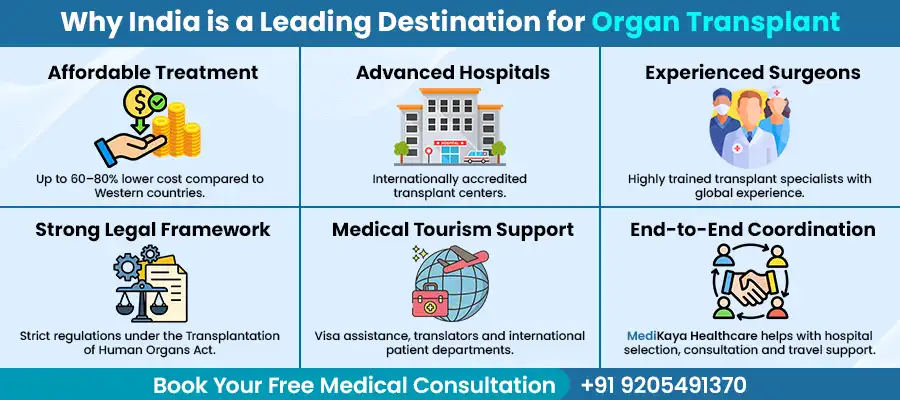 Why India is a Leading Destination for Organ Transplant

Affordable Treatment

Up to 60–80% lower cost compared to Western countries.

Advanced Hospitals

HOSPITAL

Internationally accredited transplant centers.

Experienced Surgeons

Highly trained transplant specialists with global experience.

Strong Legal Framework

Strict regulations under the Transplantation of Human Organs Act.

Medical Tourism Support

Visa assistance, translators and international patient departments.

End-to-End Coordination

MediKaya Healthcare helps with hospital selection, consultation and travel support.

Book Your Free Medical Consultation +91 9205491370